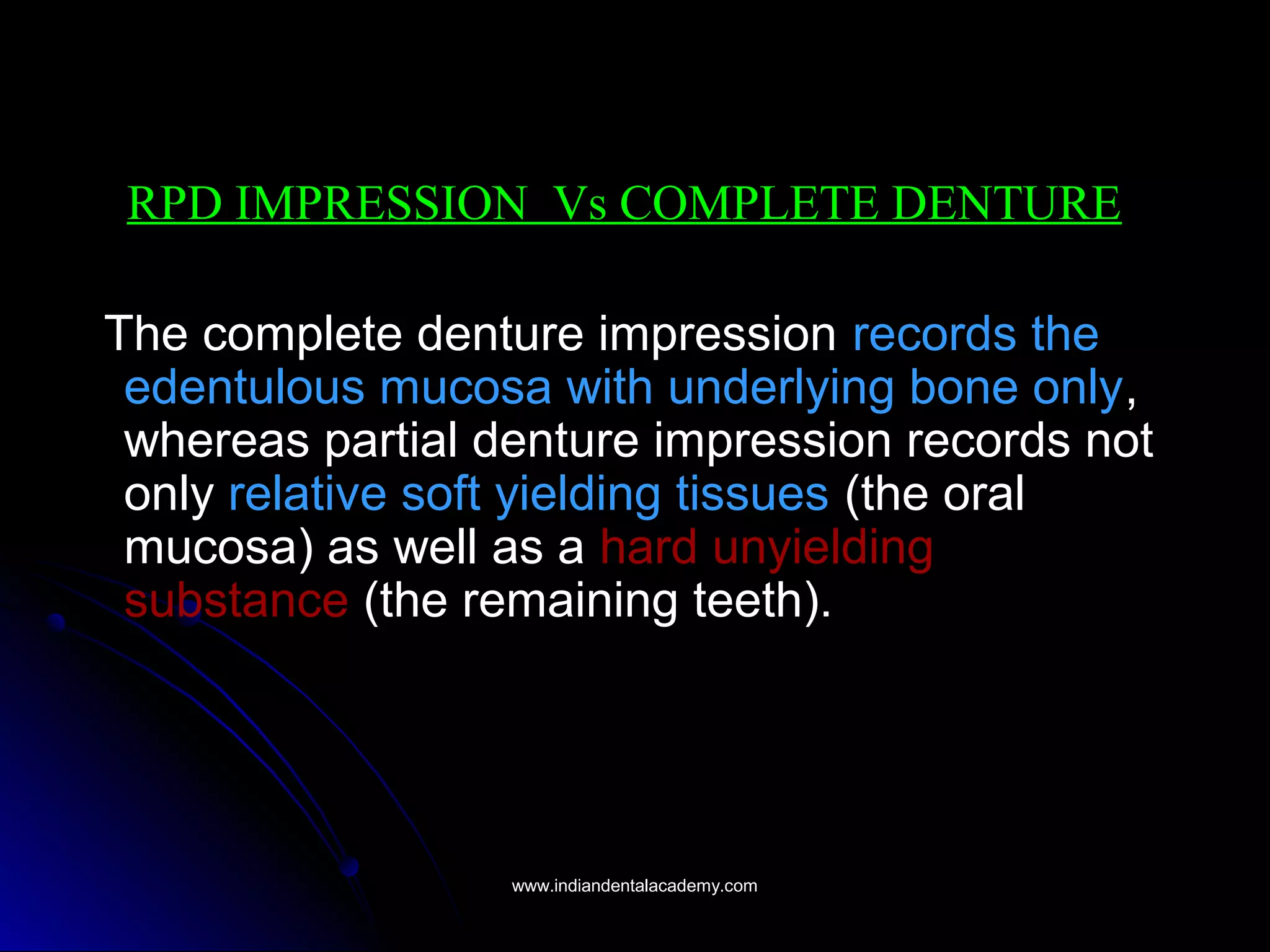 RPD IMPRESSION  Vs COMPLETE DENTURE

The complete denture impression records the edentulous mucosa with underlying bone only, whereas partial denture impression records not only relative soft yielding tissues (the oral mucosa) as well as a hard unyielding substance (the remaining teeth).

www.indiandentalacademy.com